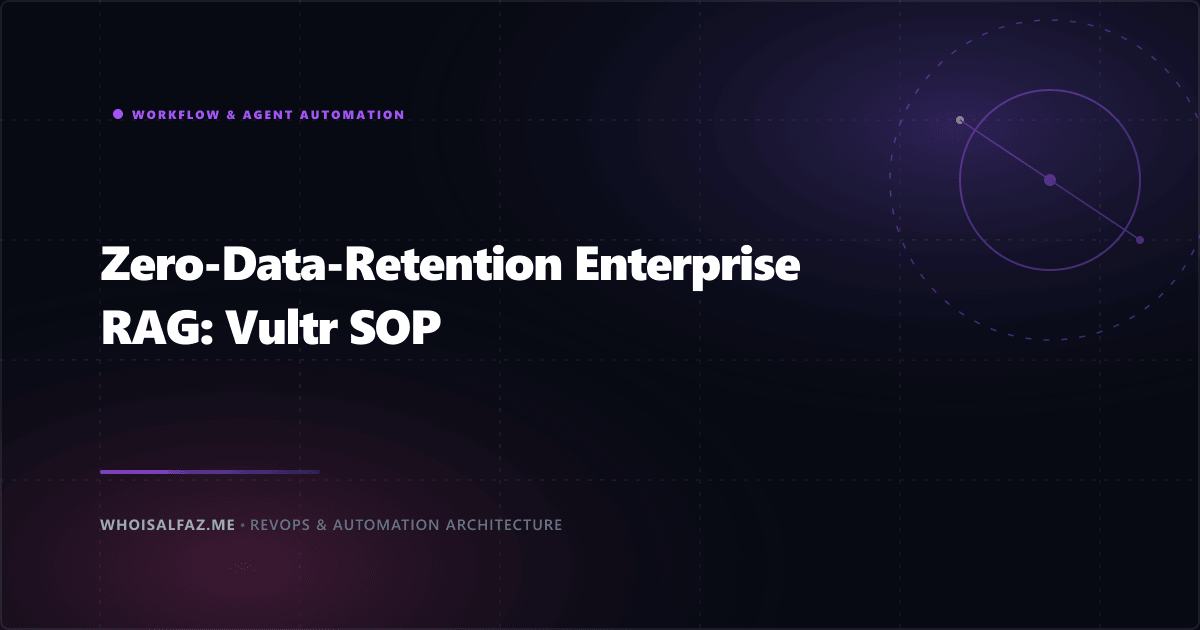 WORKFLOW & AGENT AUTOMATION

Zero-Data-Retention Enterprise RAG: Vultr SOP

WHOISALFAZ.ME • REVOPS & AUTOMATION ARCHITECTURE